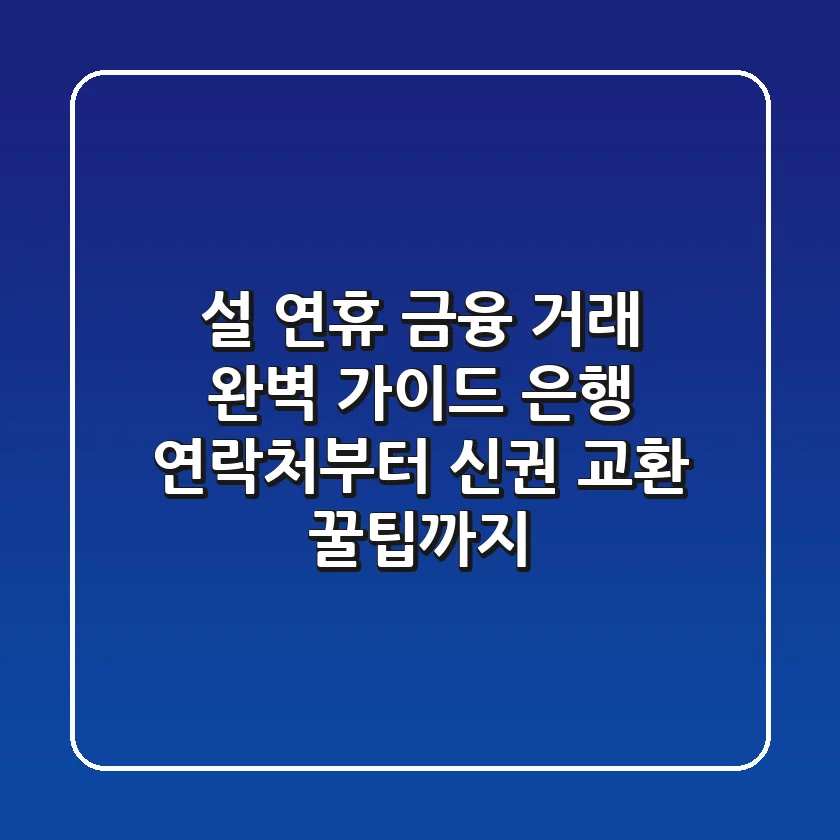 설 연휴 금융 거래 완벽 가이드 은행 연락처부터 신권 교환 꿀팁까지